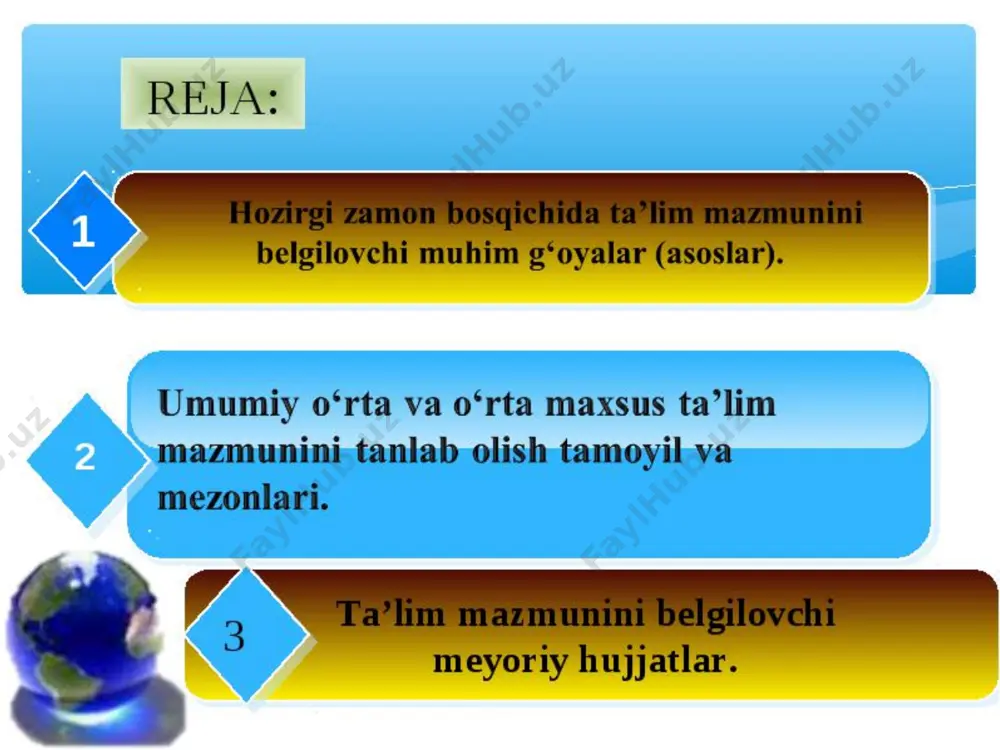 REJA:

1

Hozirgi zamon bosqichida ta’lim mazmunini belgilovchi muhim g‘oyalar (asoslar).

2

Umumiy o‘rta va o‘rta maxsus ta’lim mazmunini tanlab olish tamoyil va mezonlari.

3

Ta’lim mazmunini belgilovchi meyoriy hujjatlar.

FaylHub.uz